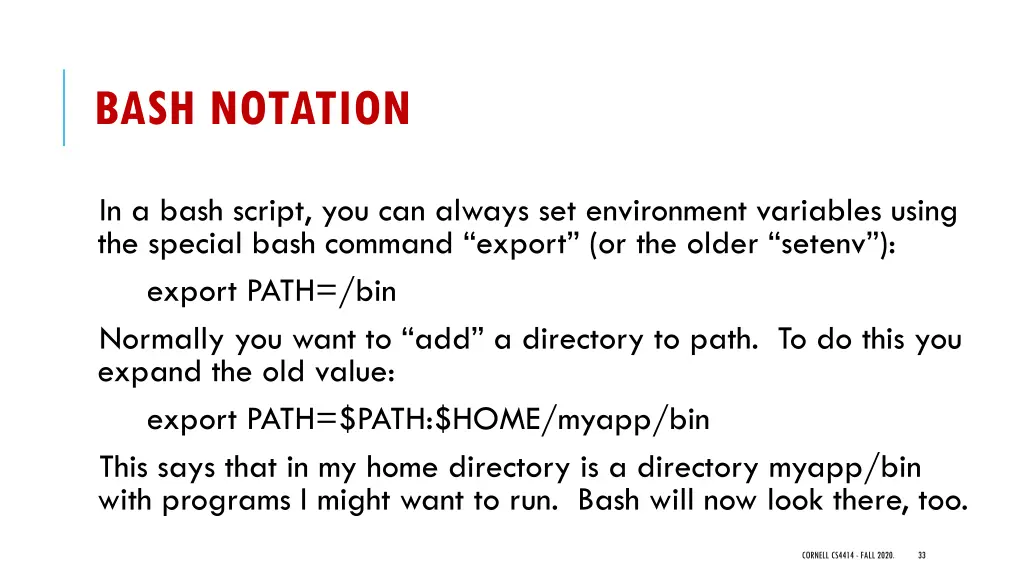 BASH NOTATION

In a bash script, you can always set environment variables using the special bash command “export” (or the older “setenv”):

export PATH=/bin

Normally you want to “add” a directory to path. To do this you expand the old value:

export PATH=\$PATH:\$HOME/myapp/bin

This says that in my home directory is a directory myapp/bin with programs I might want to run. Bash will now look there, too.

CORNELL CS4414 - FALL 2020. 33